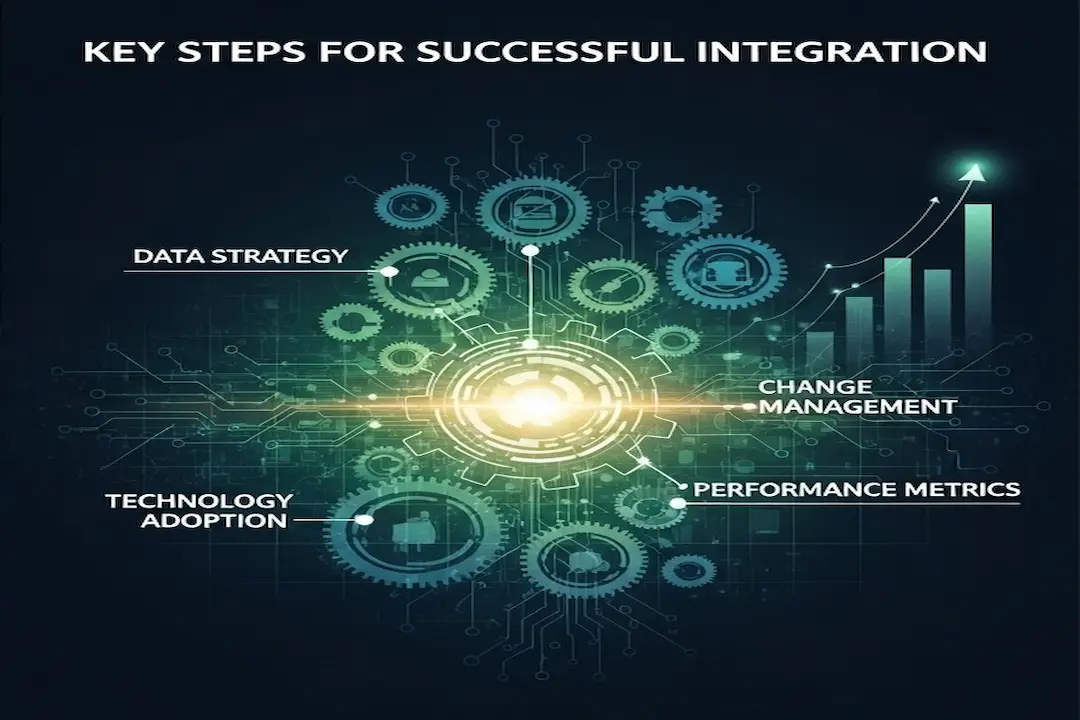 KEY STEPS FOR SUCCESSFUL INTEGRATION

DATA STRATEGY

CHANGE MANAGEMENT

TECHNOLOGY ADOPTION

PERFORMANCE METRICS